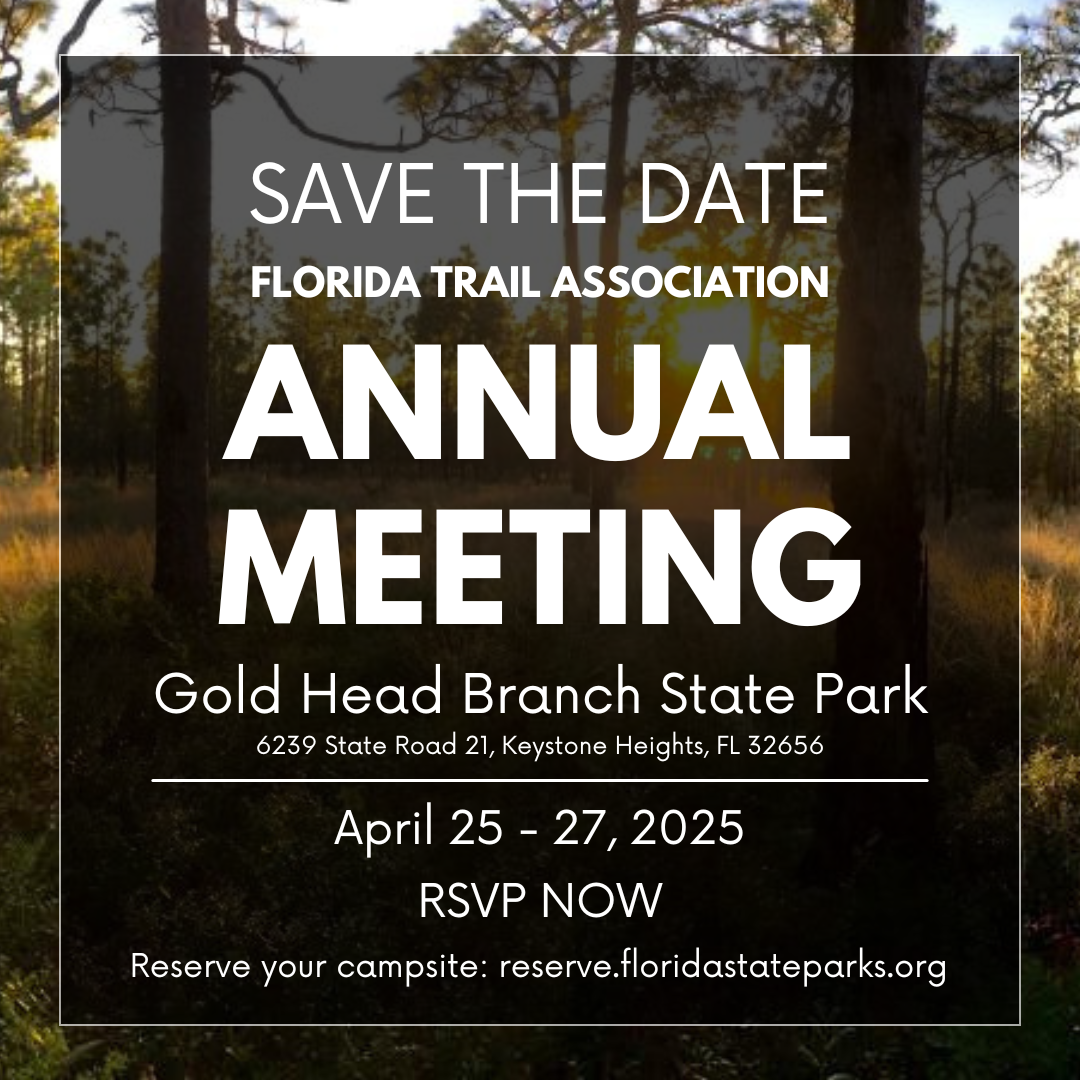 SAVE THE DATE
FLORIDA TRAIL ASSOCIATION
ANNUAL MEETING
Gold Head Branch State Park
6239 State Road 21, Keystone Heights, FL 32656

April 25 - 27, 2025
RSVP NOW
Reserve your campsite: reserve.floridastateparks.org